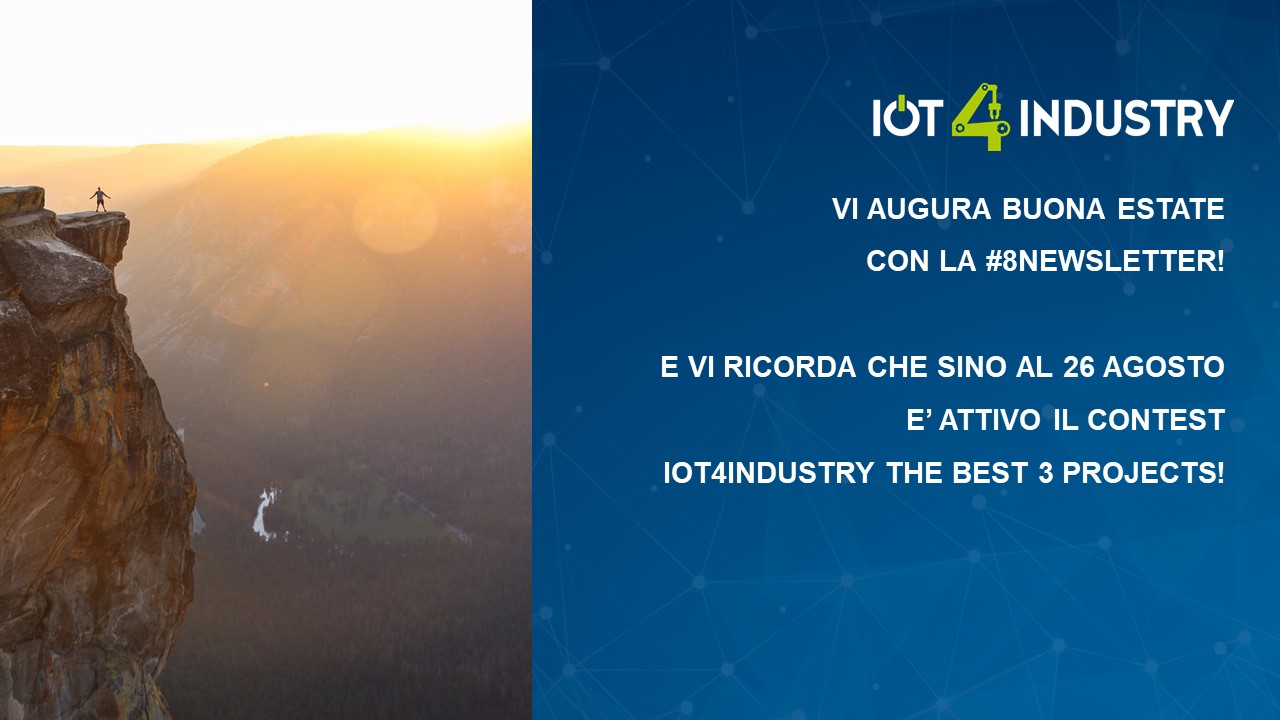 IOT 4 INDUSTRY

VI AUGURA BUONA ESTATE
CON LA #8NEWSLETTER!

E VI RICORDA CHE SINO AL 26 AGOSTO
E’ ATTIVO IL CONTEST
IOT4INDUSTRY THE BEST 3 PROJECTS!